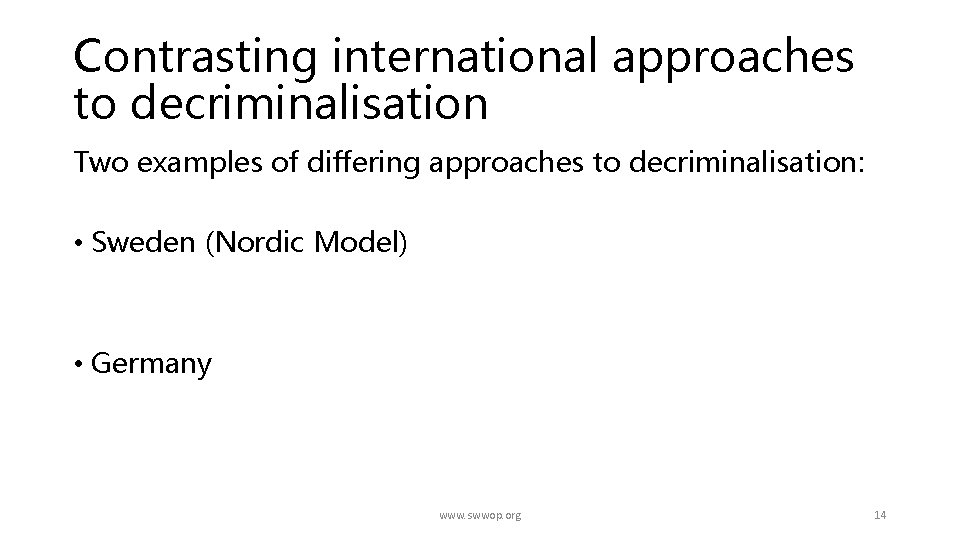 Contrasting international approaches to decriminalisation

Two examples of differing approaches to decriminalisation:

• Sweden (Nordic Model)

• Germany

www.swwop.org

14